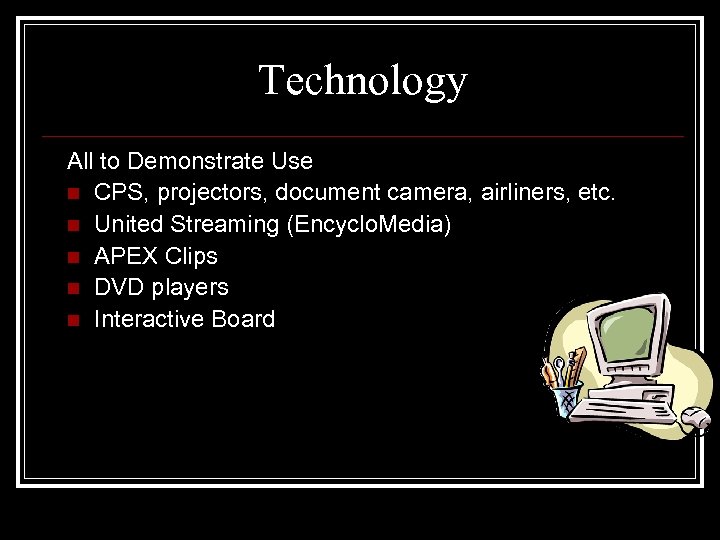 Technology

All to Demonstrate Use

- CPS, projectors, document camera, airliners, etc.
- United Streaming (EncycloMedia)
- APEX Clips
- DVD players
- Interactive Board